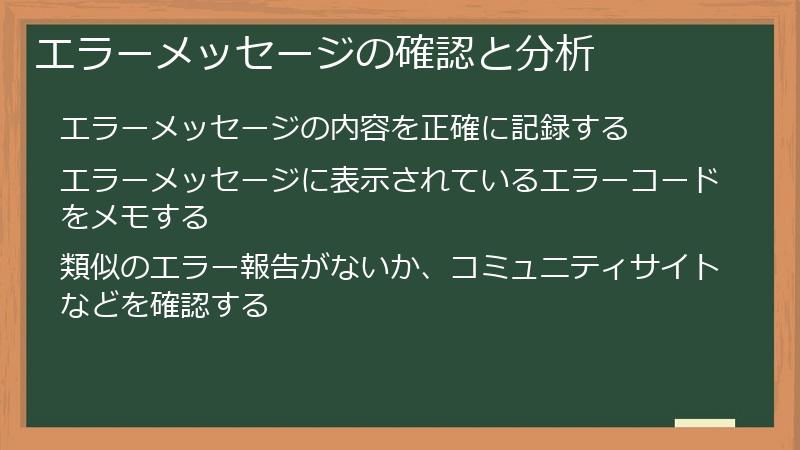 エラーメッセージの確認と分析

エラーメッセージの内容を正確に記録する

エラーメッセージに表示されているエラーコードをメモする

類似のエラー報告がないか、コミュニティサイトなどを確認する